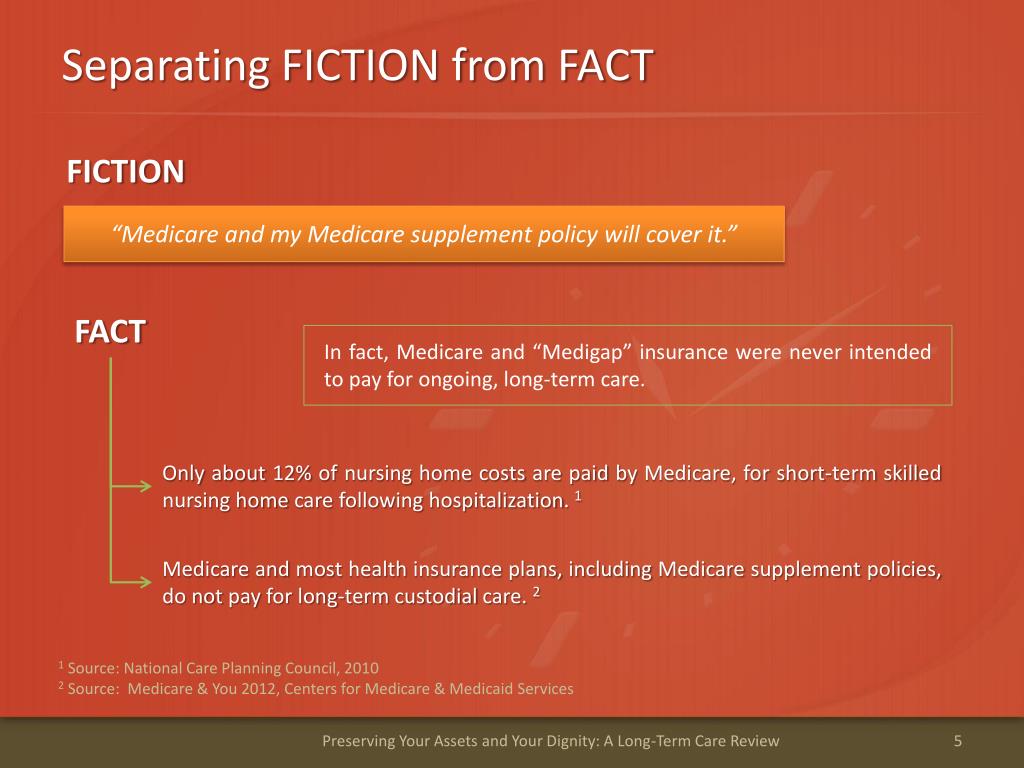 Separating FICTION from FACT

FICTION

“Medicare and my Medicare supplement policy will cover it.”

FACT

In fact, Medicare and “Medigap” insurance were never intended to pay for ongoing, long-term care.

Only about 12% of nursing home costs are paid by Medicare, for short-term skilled nursing home care following hospitalization. $^1$

Medicare and most health insurance plans, including Medicare supplement policies, do not pay for long-term custodial care. $^2$

$^1$ Source: National Care Planning Council, 2010
$^2$ Source: Medicare & You 2012, Centers for Medicare & Medicaid Services

Preserving Your Assets and Your Dignity: A Long-Term Care Review

5